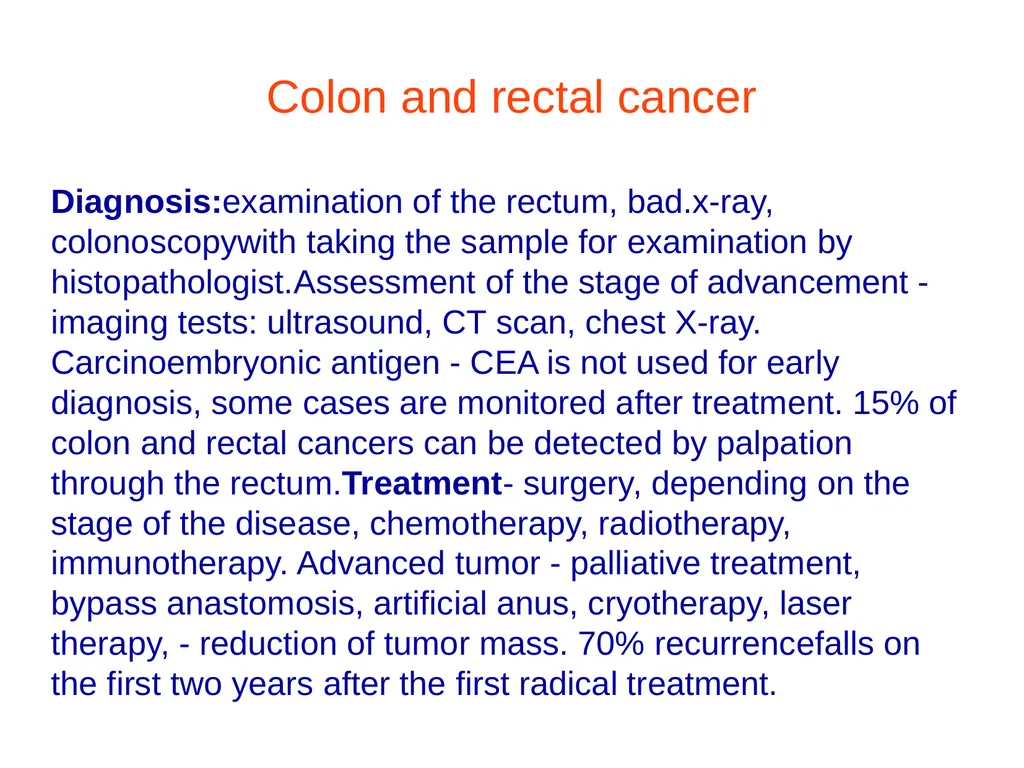 Colon and rectal cancer

Diagnosis:examination of the rectum, bad.x-ray, colonoscopywith taking the sample for examination by histopathologist.Assessment of the stage of advancement - imaging tests: ultrasound, CT scan, chest X-ray. Carcinoembryonic antigen - CEA is not used for early diagnosis, some cases are monitored after treatment. 15% of colon and rectal cancers can be detected by palpation through the rectum.Treatment- surgery, depending on the stage of the disease, chemotherapy, radiotherapy, immunotherapy. Advanced tumor - palliative treatment, bypass anastomosis, artificial anus, cryotherapy, laser therapy, - reduction of tumor mass. 70% recurrencefalls on the first two years after the first radical treatment.